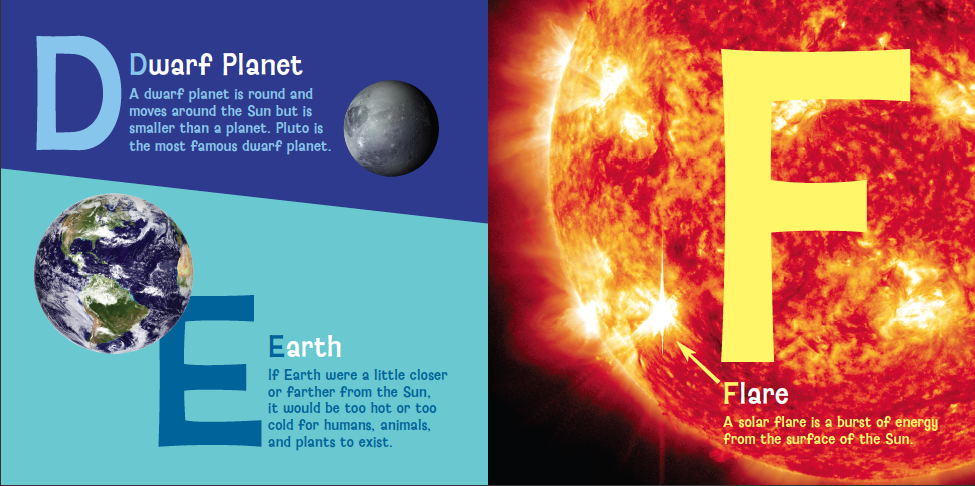 D

Dwarf Planet

A dwarf planet is round and moves around the Sun but is smaller than a planet. Pluto is the most famous dwarf planet.

E

Earth

If Earth were a little closer or farther from the Sun, it would be too hot or too cold for humans, animals, and plants to exist.

F

Flare

A solar flare is a burst of energy from the surface of the Sun.